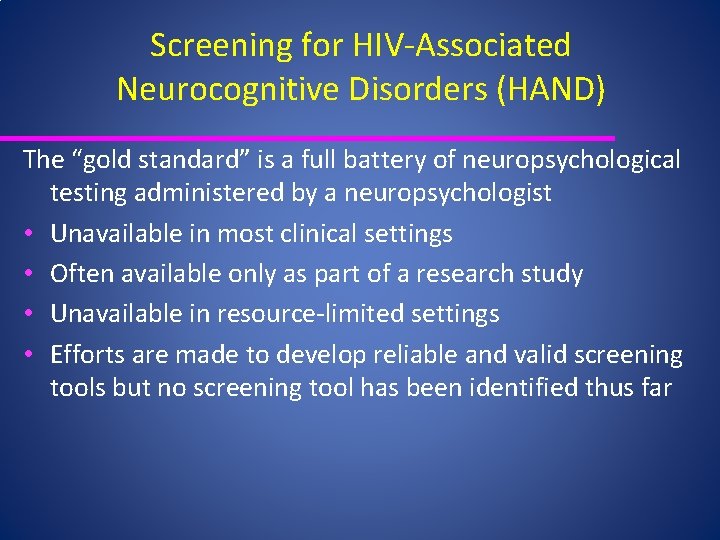 Screening for HIV-Associated Neurocognitive Disorders (HAND)

The “gold standard” is a full battery of neuropsychological testing administered by a neuropsychologist

• Unavailable in most clinical settings
• Often available only as part of a research study
• Unavailable in resource-limited settings
• Efforts are made to develop reliable and valid screening tools but no screening tool has been identified thus far